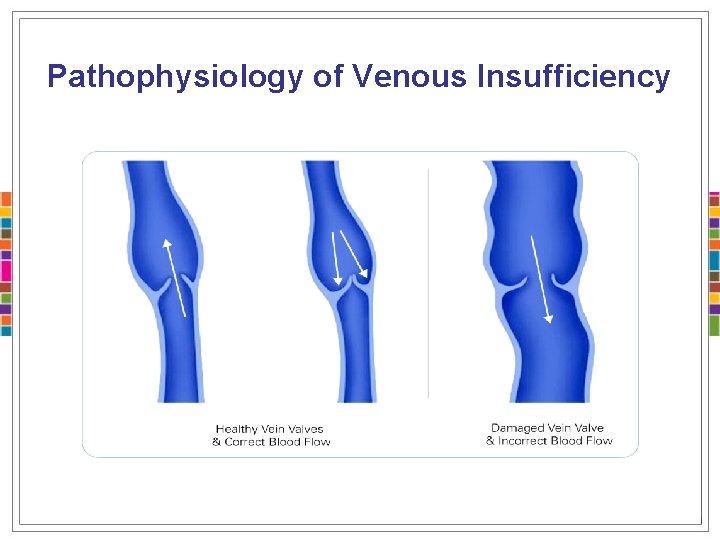 Pathophysiology of Venous Insufficiency

Healthy Vein Valves & Correct Blood Flow

Damaged Vein Valve & Incorrect Blood Flow